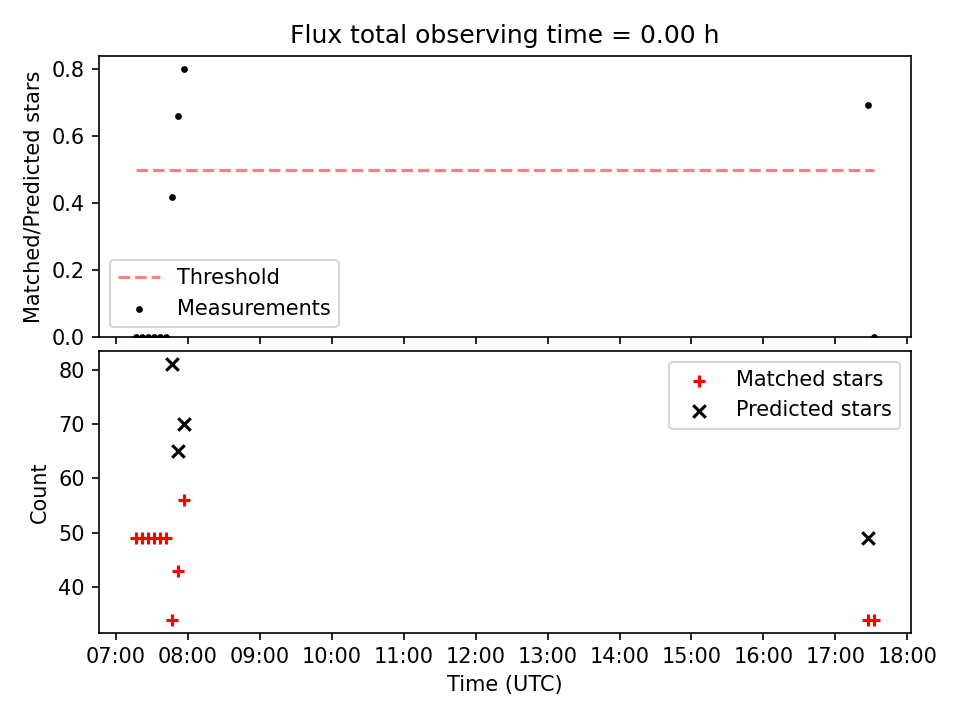 Flux total observing time = 0.00 h

Matched/Predicted stars

0.8
0.6
0.4
0.2
0.0

Threshold
Measurements

Count

80
70
60
50
40

Matched stars
Predicted stars

07:00 08:00 09:00 10:00 11:00 12:00 13:00 14:00 15:00 16:00 17:00 18:00

Time (UTC)